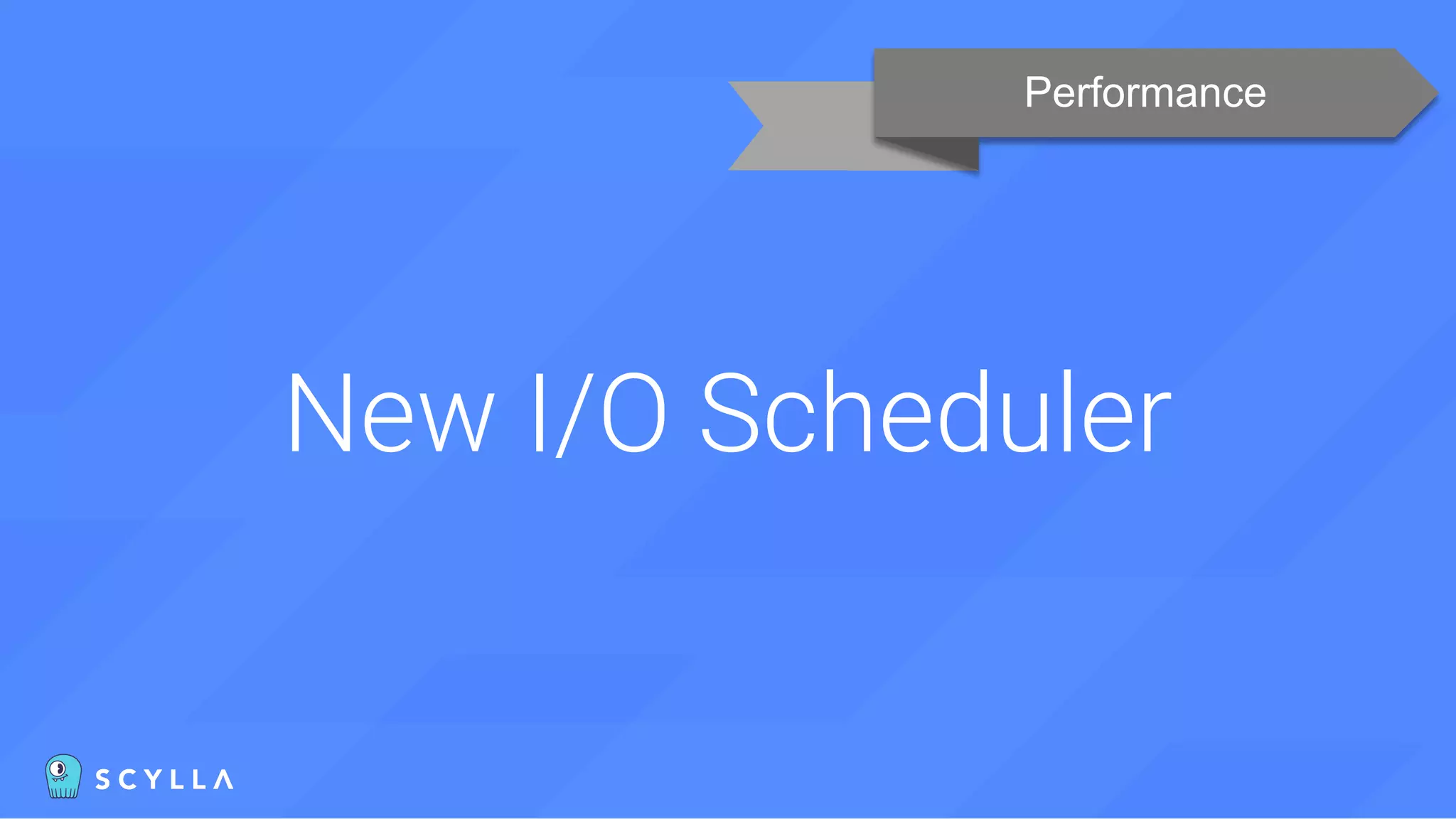 Performance

New I/O Scheduler

SCYLLA